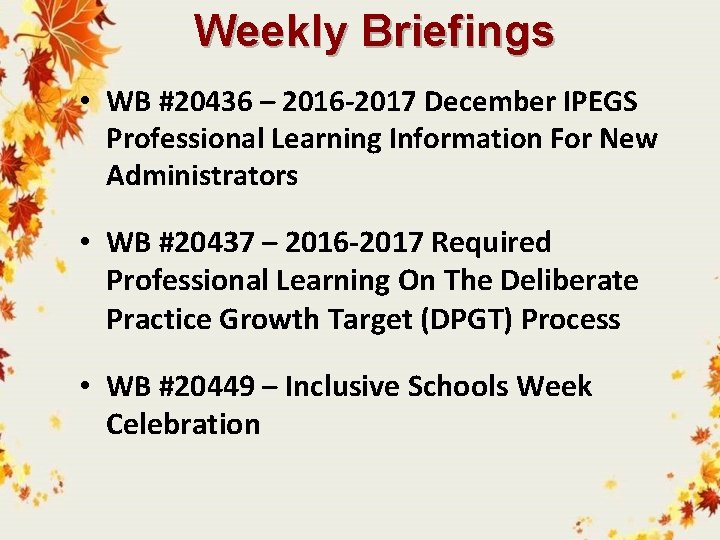 Weekly Briefings

• WB #20436 – 2016-2017 December IPEGS Professional Learning Information For New Administrators

• WB #20437 – 2016-2017 Required Professional Learning On The Deliberate Practice Growth Target (DPGT) Process

• WB #20449 – Inclusive Schools Week Celebration